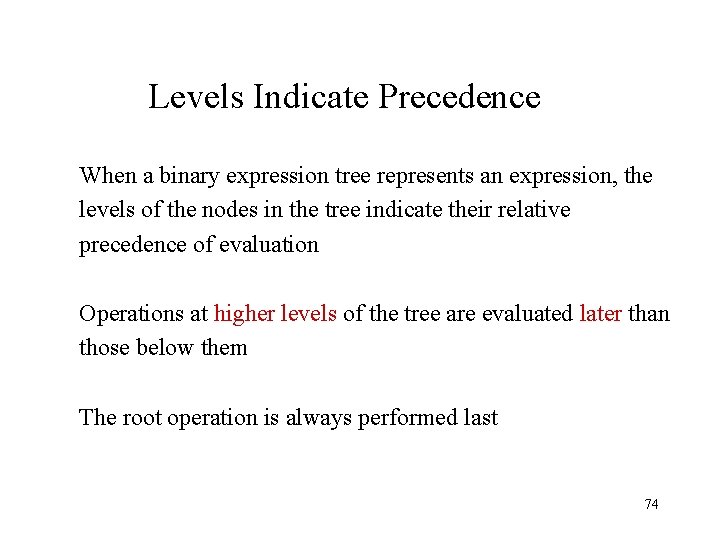 Levels Indicate Precedence

When a binary expression tree represents an expression, the levels of the nodes in the tree indicate their relative precedence of evaluation

Operations at higher levels of the tree are evaluated later than those below them

The root operation is always performed last

74